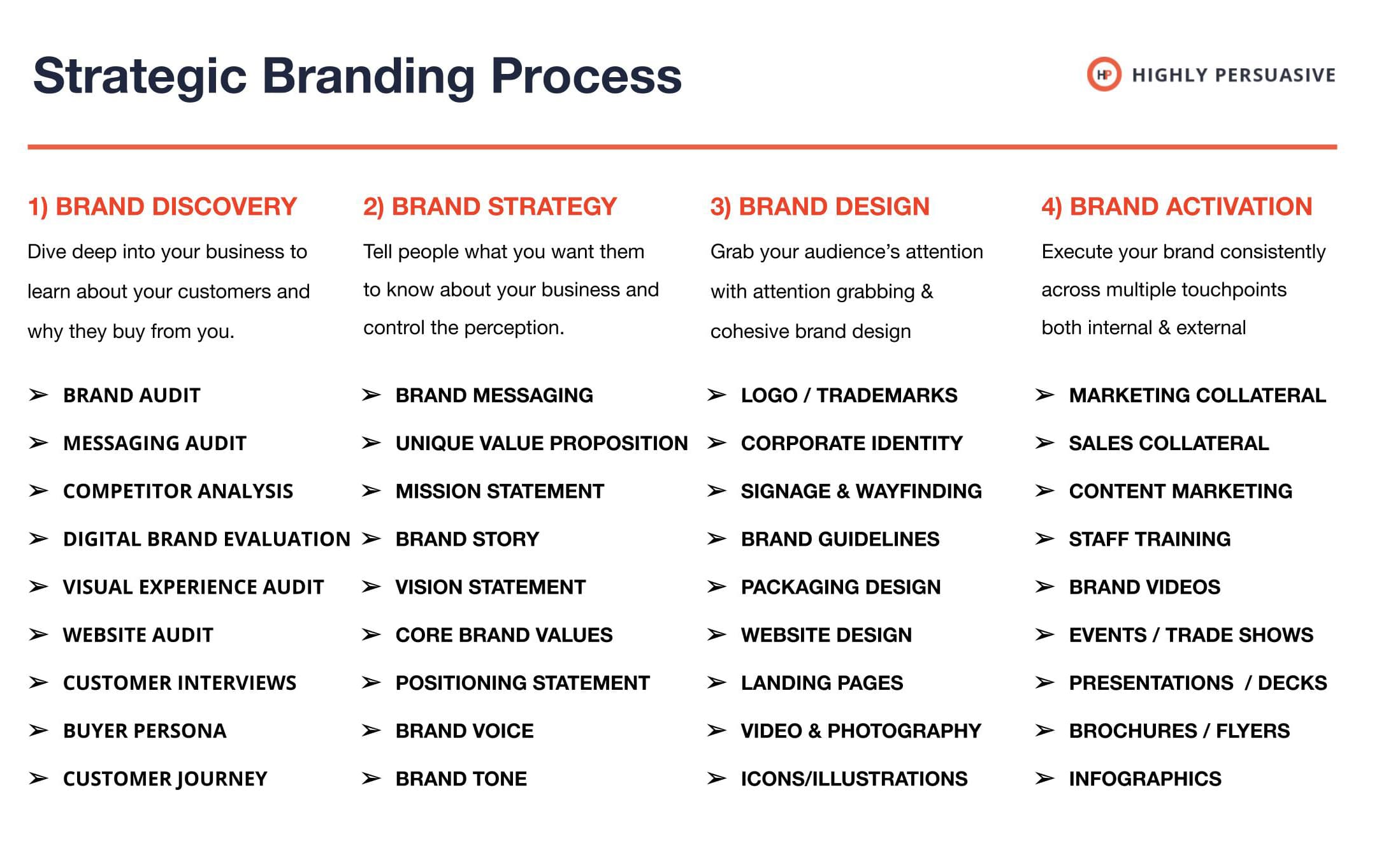 Strategic Branding Process

HP HIGHLY PERSUASIVE

1) BRAND DISCOVERY

Dive deep into your business to learn about your customers and why they buy from you.

➢ BRAND AUDIT
➢ MESSAGING AUDIT
➢ COMPETITOR ANALYSIS
➢ DIGITAL BRAND EVALUATION
➢ VISUAL EXPERIENCE AUDIT
➢ WEBSITE AUDIT
➢ CUSTOMER INTERVIEWS
➢ BUYER PERSONA
➢ CUSTOMER JOURNEY

2) BRAND STRATEGY

Tell people what you want them to know about your business and control the perception.

➢ BRAND MESSAGING
➢ UNIQUE VALUE PROPOSITION
➢ MISSION STATEMENT
➢ BRAND STORY
➢ VISION STATEMENT
➢ CORE BRAND VALUES
➢ POSITIONING STATEMENT
➢ BRAND VOICE
➢ BRAND TONE

3) BRAND DESIGN

Grab your audience's attention with attention grabbing & cohesive brand design

➢ LOGO / TRADEMARKS
➢ CORPORATE IDENTITY
➢ SIGNAGE & WAYFINDING
➢ BRAND GUIDELINES
➢ PACKAGING DESIGN
➢ WEBSITE DESIGN
➢ LANDING PAGES
➢ VIDEO & PHOTOGRAPHY
➢ ICONS/ILLUSTRATIONS

4) BRAND ACTIVATION

Execute your brand consistently across multiple touchpoints both internal & external

➢ MARKETING COLLATERAL
➢ SALES COLLATERAL
➢ CONTENT MARKETING
➢ STAFF TRAINING
➢ BRAND VIDEOS
➢ EVENTS / TRADE SHOWS
➢ PRESENTATIONS / DECKS
➢ BROCHURES / FLYERS
➢ INFOGRAPHICS